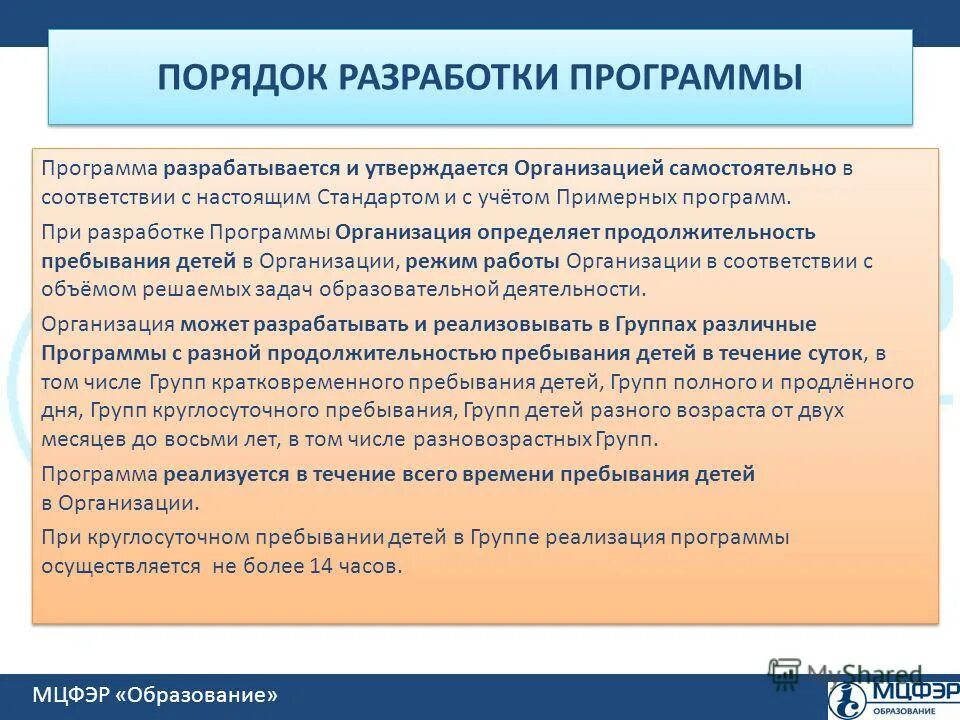 ПОРЯДОК РАЗРАБОТКИ ПРОГРАММЫ

Программа разрабатывается и утверждается Организацией самостоятельно в соответствии с настоящим Стандартом и с учётом Примерных программ.

При разработке Программы Организация определяет продолжительность пребывания детей в Организации, режим работы Организации в соответствии с объёмом решаемых задач образовательной деятельности.

Организация может разрабатывать и реализовывать в Группах различные Программы с разной продолжительностью пребывания детей в течение суток, в том числе Групп кратковременного пребывания детей, Групп полного и продлённого дня, Групп круглосуточного пребывания, Групп детей разного возраста от двух месяцев до восьми лет, в том числе разновозрастных Групп.

Программа реализуется в течение всего времени пребывания детей в Организации.

При круглосуточном пребывании детей в Группе реализация программы осуществляется не более 14 часов.

МЦФЭР «Образование»

MyShared

МЦФЭР ОБРАЗОВАНИЕ